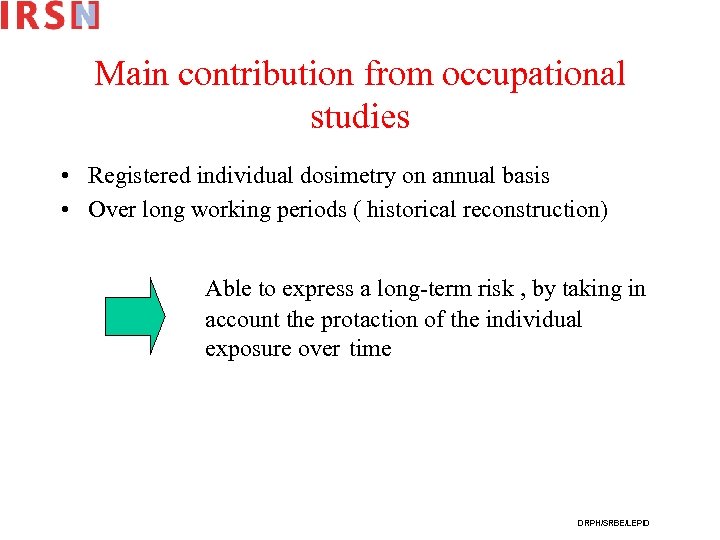 IRSN

Main contribution from occupational studies

• Registered individual dosimetry on annual basis
• Over long working periods ( historical reconstruction)

Able to express a long-term risk , by taking in account the protaction of the individual exposure over time

DRPH/SRBE/LEPID